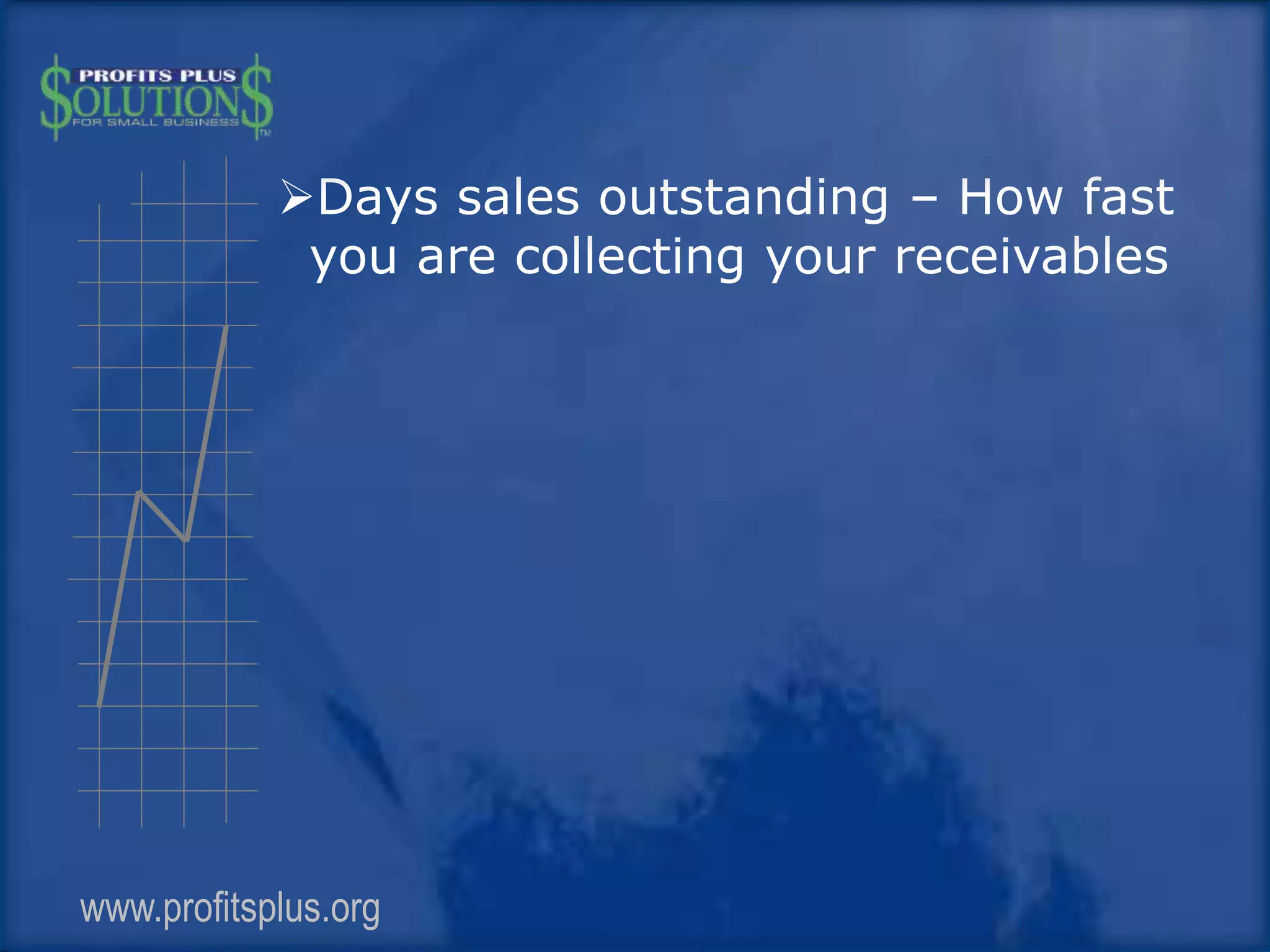 PROFITS PLUS
$OLUTION$
FOR SMALL BUSINESS
TM

➢Days sales outstanding – How fast you are collecting your receivables

www.profitsplus.org